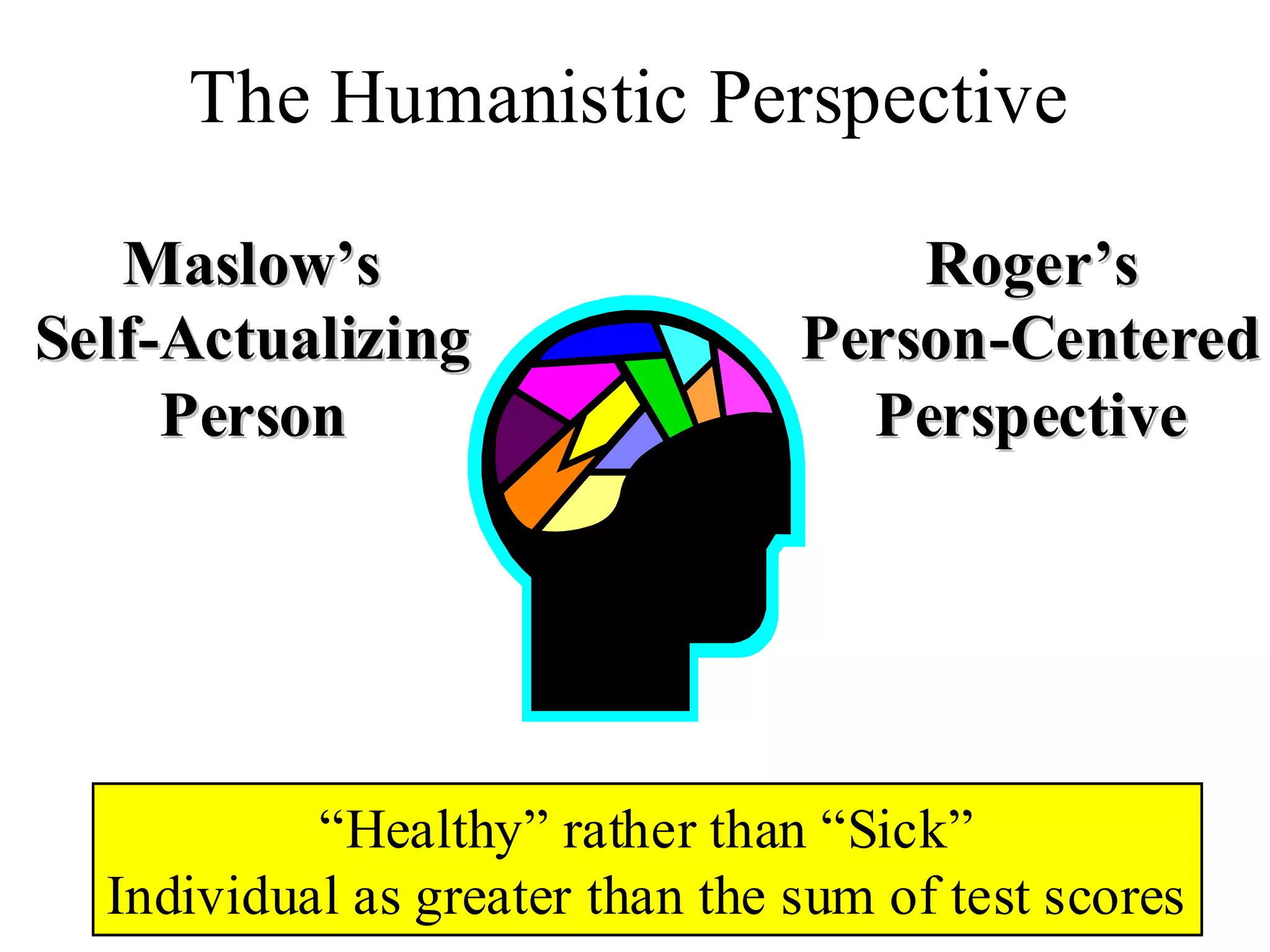 The Humanistic Perspective

Maslow’s Self-Actualizing Person

Roger’s Person-Centered Perspective

“Healthy” rather than “Sick”
Individual as greater than the sum of test scores